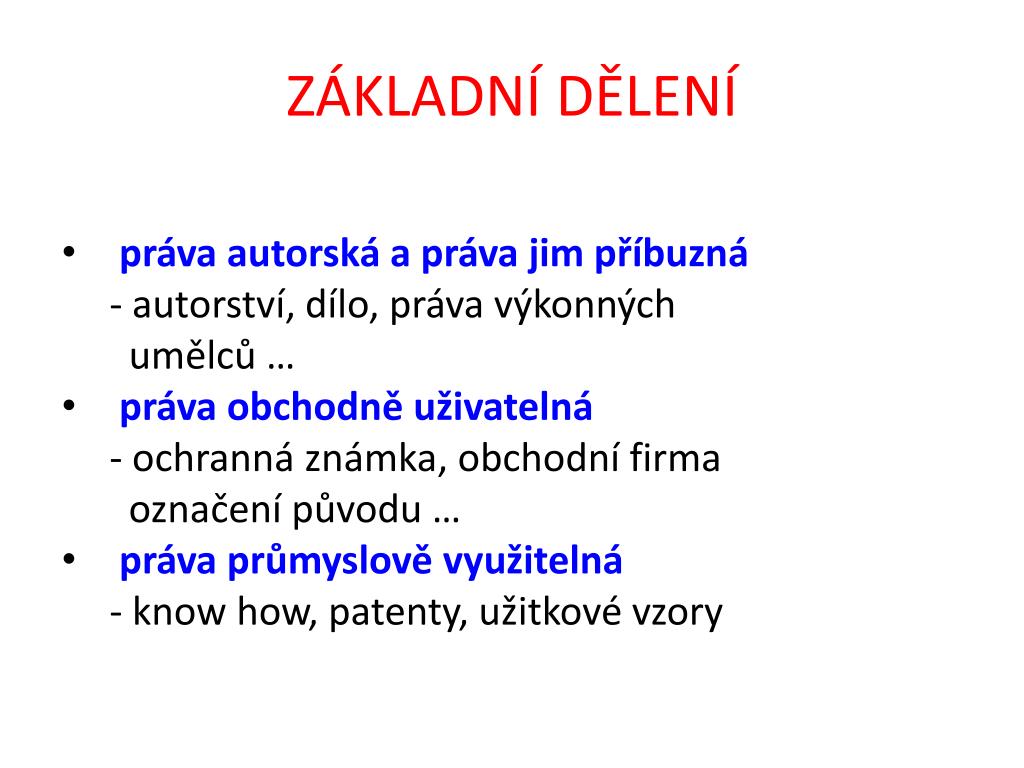 ZÁKLADNÍ DĚLENÍ

• práva autorská a práva jim příbuzná
- autorství, dílo, práva výkonných umělců …

• práva obchodně uživatelná
- ochranná známka, obchodní firma označení původu …

• práva průmyslově využitelná
- know how, patenty, užitkové vzory